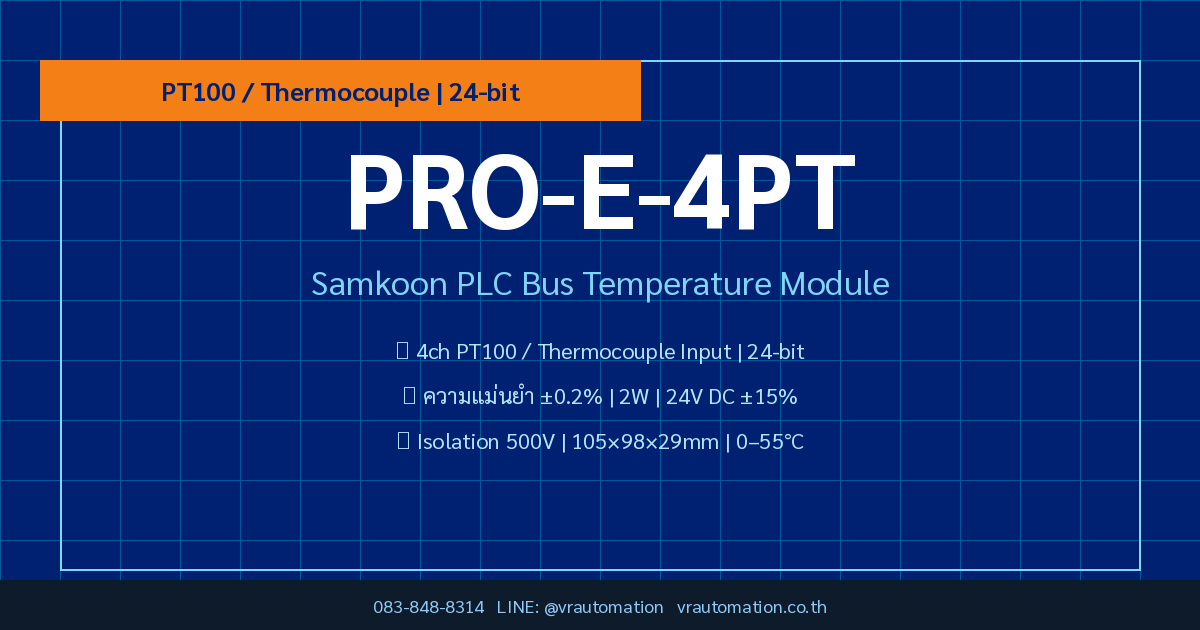 PT100 / Thermocouple | 24-bit

PRO-E-4PT

Samkoon PLC Bus Temperature Module

 4ch PT100 / Thermocouple Input | 24-bit

 ความแม่นยำ ±0.2% | 2W | 24V DC ±15%

 Isolation 500V | 105×98×29mm | 0–55°C

083-848-8314 LINE: @vrautomation vrautomation.co.th